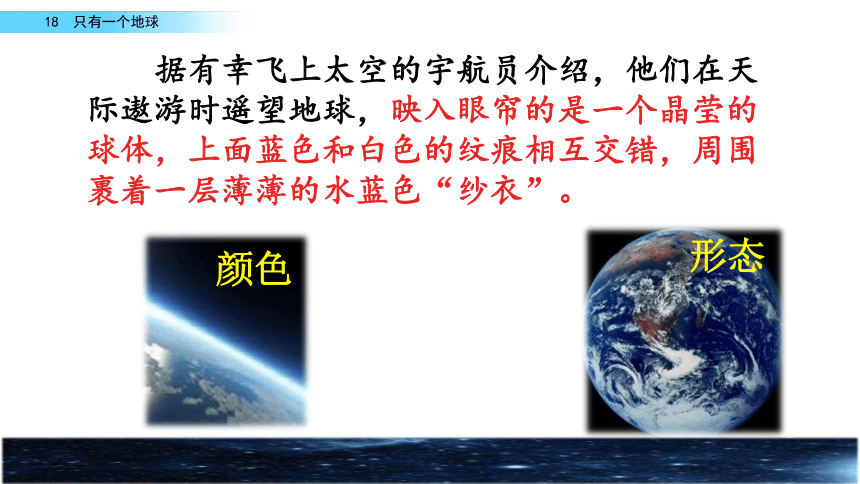 18 只有一个地球

据有幸飞上太空的宇航员介绍，他们在天际遨游时遥望地球，映入眼帘的是一个晶莹的球体，上面蓝色和白色的纹痕相互交错，周围裹着一层薄薄的水蓝色“纱衣”。

颜色

形态